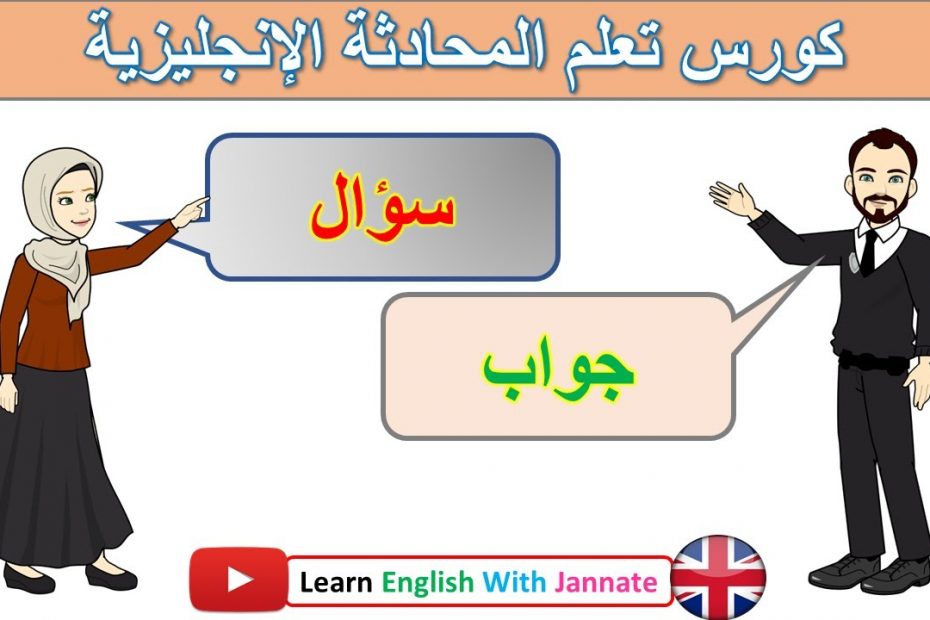 كورس تعلم المحادثة الإنجليزية

سؤال

جواب

Learn English With Jannate